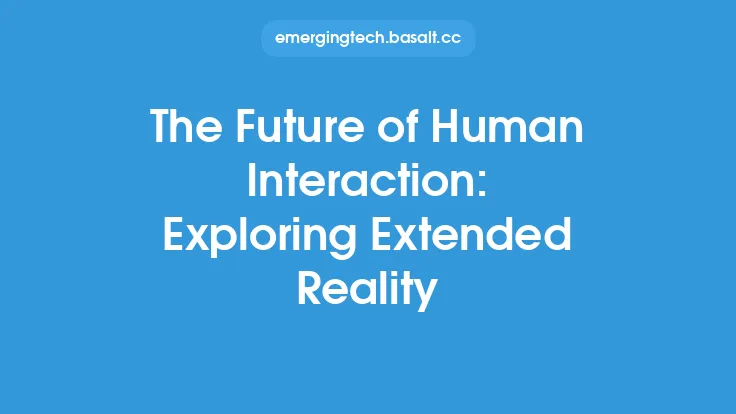 emergingtech.basalt.cc

The Future of Human Interaction: Exploring Extended Reality